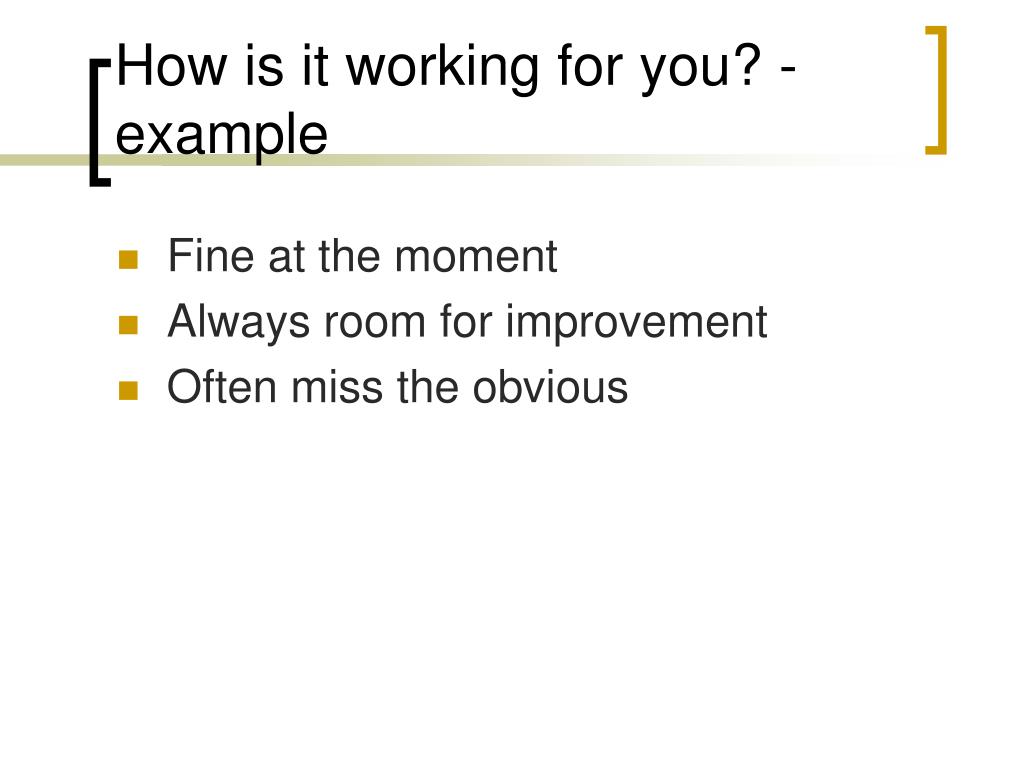 How is it working for you? - example

Fine at the moment
Always room for improvement
Often miss the obvious